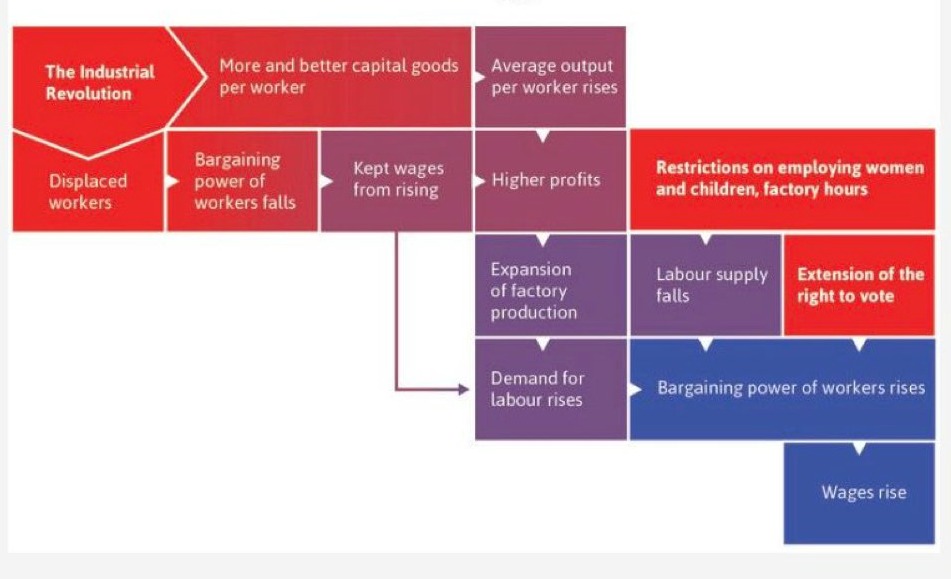 The Industrial Revolution

More and better capital goods per worker

Average output per worker rises

Displaced workers

Bargaining power of workers falls

Kept wages from rising

Higher profits

Restrictions on employing women and children, factory hours

Expansion of factory production

Labour supply falls

Extension of the right to vote

Demand for labour rises

Bargaining power of workers rises

Wages rise